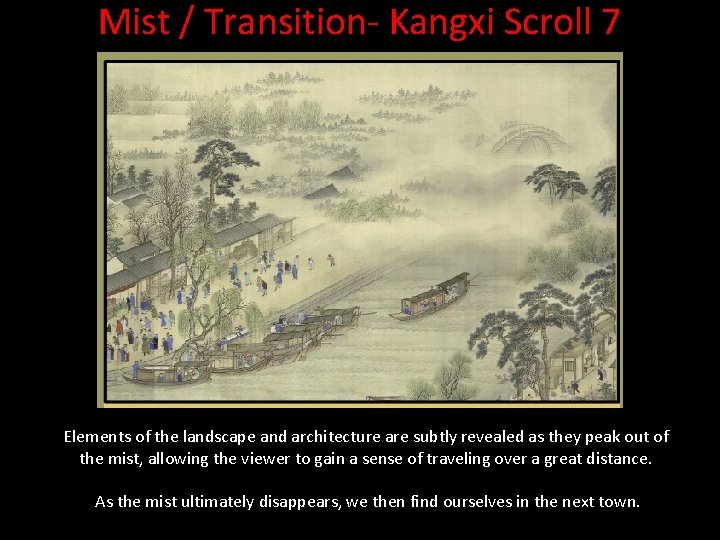 Mist / Transition- Kangxi Scroll 7

Elements of the landscape and architecture are subtly revealed as they peak out of the mist, allowing the viewer to gain a sense of traveling over a great distance.

As the mist ultimately disappears, we then find ourselves in the next town.